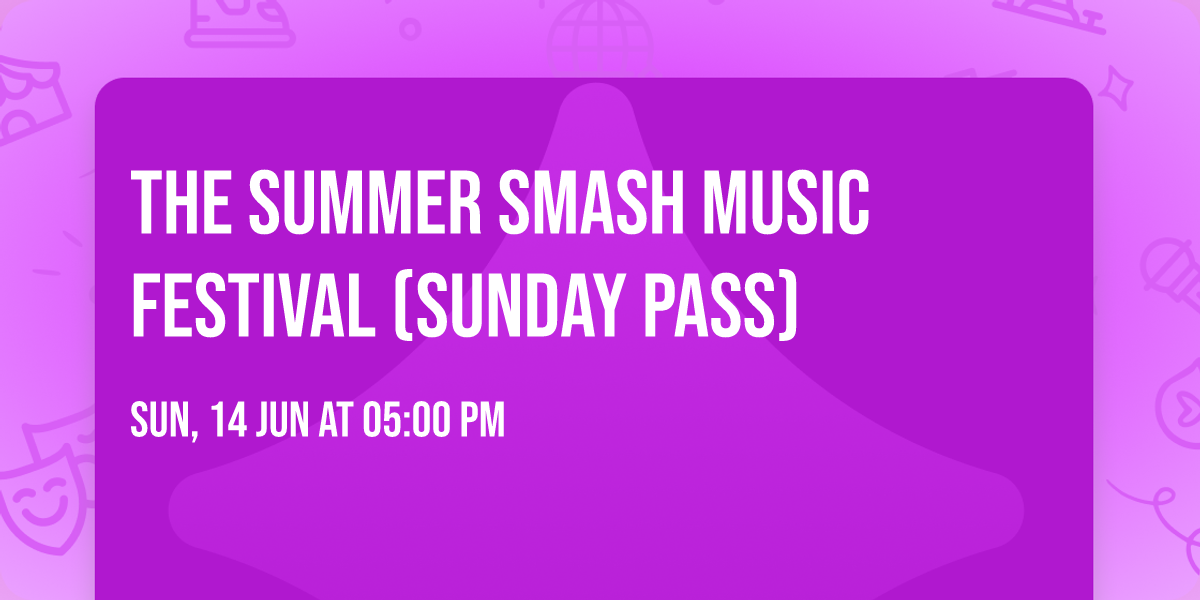 THE SUMMER SMASH MUSIC FESTIVAL (SUNDAY PASS)

SUN, 14 JUN AT 05:00 PM